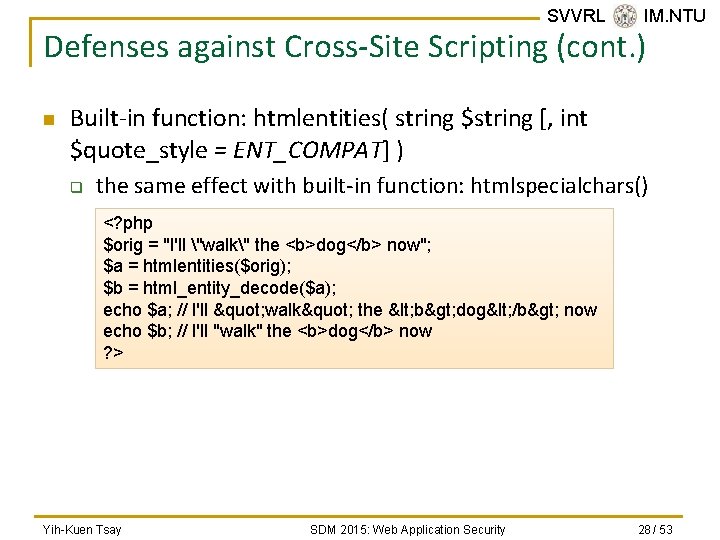 SVVRL IM.NTU

Defenses against Cross-Site Scripting (cont.)

Built-in function: htmlentities( string $string [, int $quote_style = ENT_COMPAT] )

the same effect with built-in function: htmlspecialchars()

<?php
$orig = "I'll \"walk\" the <b>dog</b> now";
$a = htmlentities($orig);
$b = html_entity_decode($a);
echo $a; // I'll &quot;walk&quot; the &lt;b&gt;dog&lt;/b&gt; now
echo $b; // I'll "walk" the <b>dog</b> now
?>

Yih-Kuen Tsay SDM 2015: Web Application Security 28 / 53